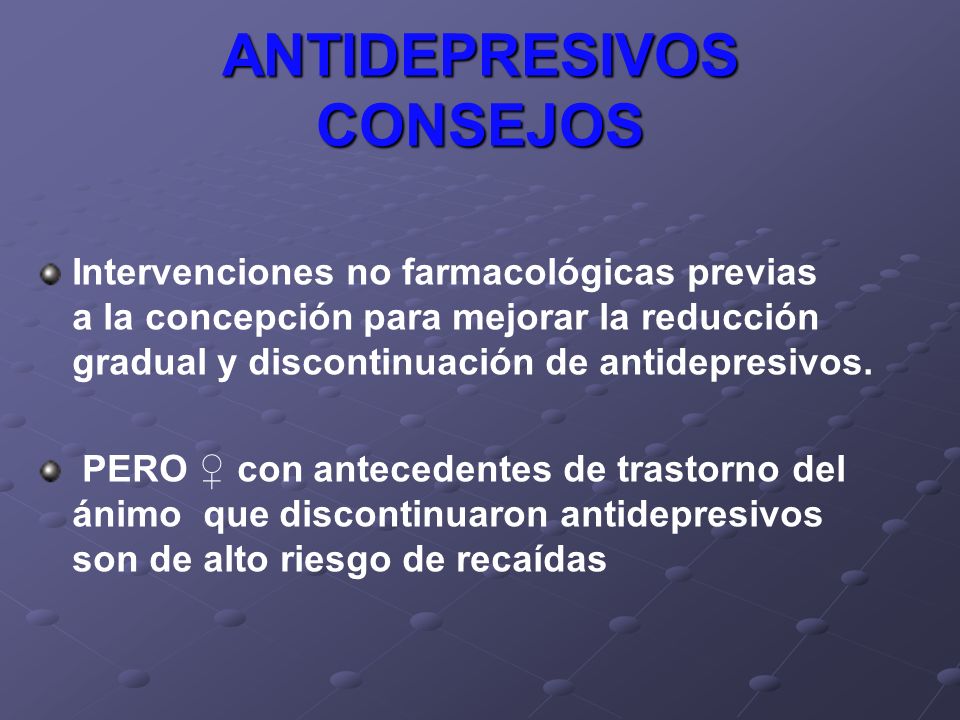 ANTIDEPRESIVOS
CONSEJOS

Intervenciones no farmacológicas previas a la concepción para mejorar la reducción gradual y discontinuación de antidepresivos.

PERO ♀ con antecedentes de trastorno del ánimo que discontinuaron antidepresivos son de alto riesgo de recaídas